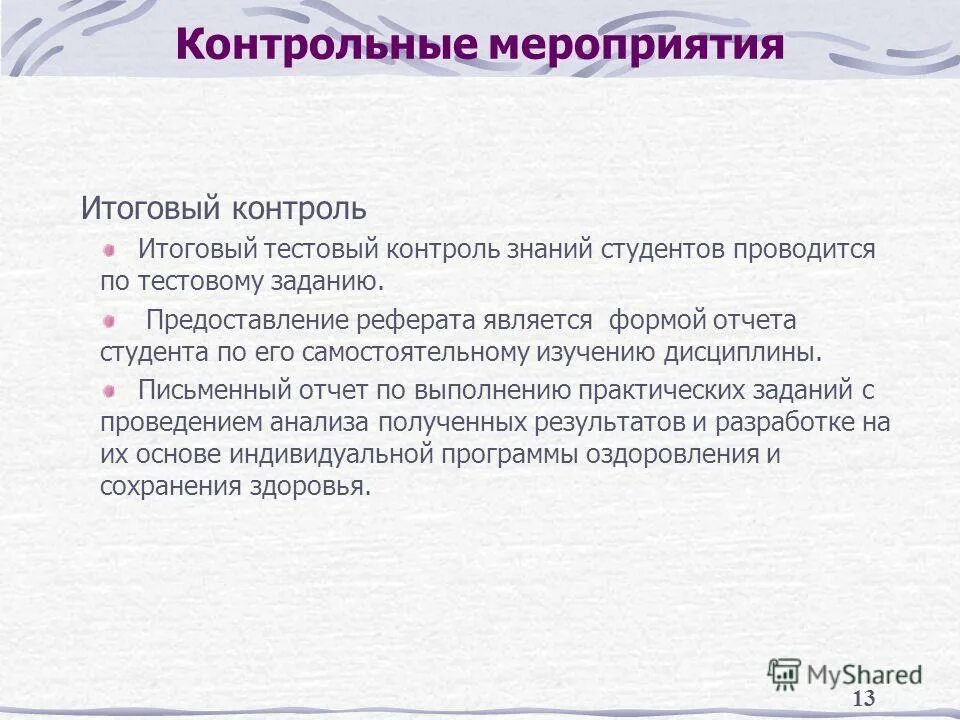 Контрольные мероприятия

Итоговый контроль

Итоговый тестовый контроль знаний студентов проводится по тестовому заданию.

Предоставление реферата является формой отчета студента по его самостоятельному изучению дисциплины.

Письменный отчет по выполнению практических заданий с проведением анализа полученных результатов и разработке на их основе индивидуальной программы оздоровления и сохранения здоровья.

MyShared

13